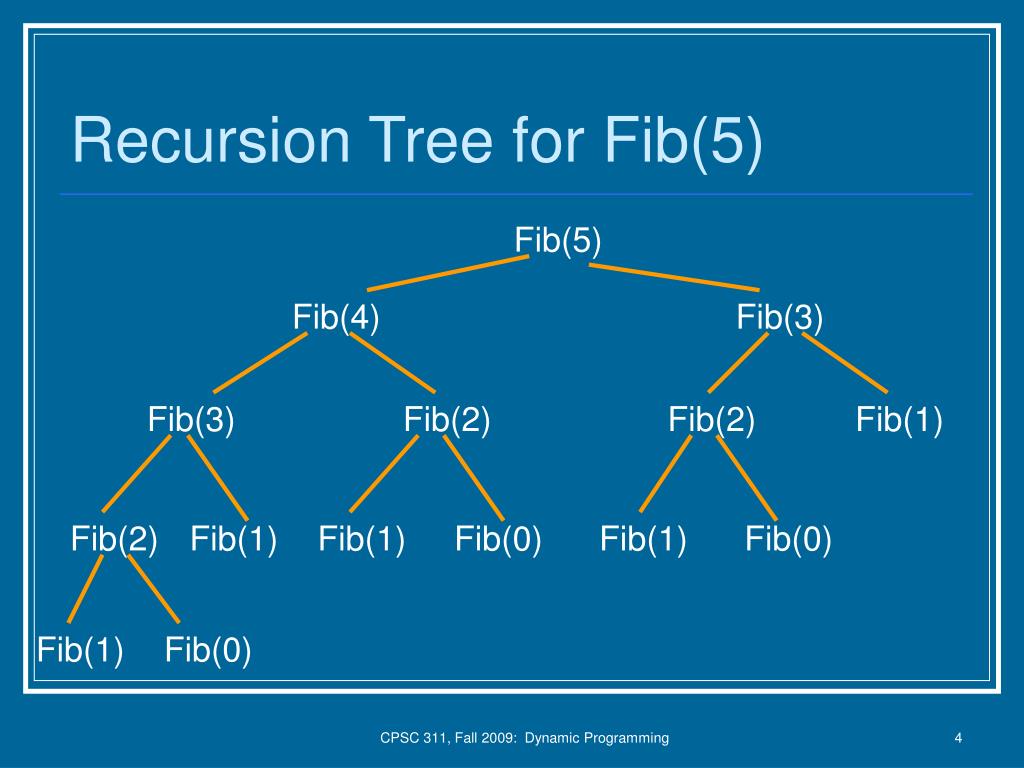 Recursion Tree for Fib(5)

Fib(5)

Fib(4) Fib(3)

Fib(3) Fib(2) Fib(2) Fib(1)

Fib(2) Fib(1) Fib(1) Fib(0) Fib(1) Fib(0)

Fib(1) Fib(0)

CPSC 311, Fall 2009: Dynamic Programming

4